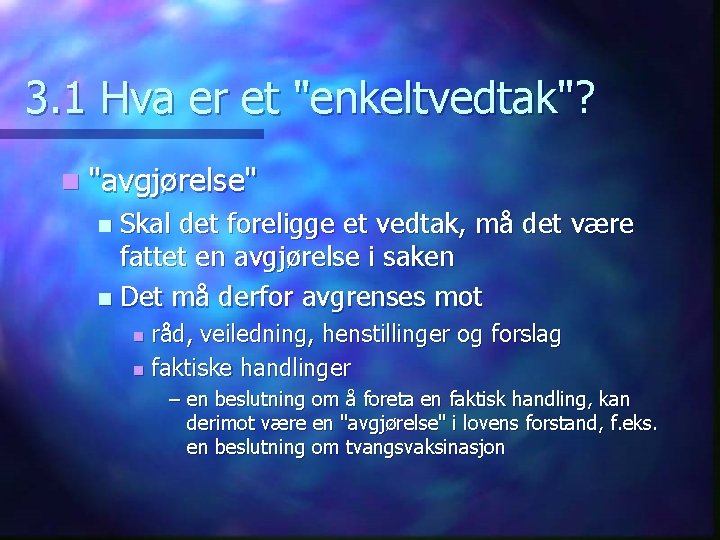 3.1 Hva er et "enkeltvedtak"?

"avgjørelse"

Skal det foreligge et vedtak, må det være fattet en avgjørelse i saken

Det må derfor avgrenses mot

råd, veiledning, henstillinger og forslag

faktiske handlinger

– en beslutning om å foreta en faktisk handling, kan derimot være en "avgjørelse" i lovens forstand, f.eks. en beslutning om tvangsvaksinasjon